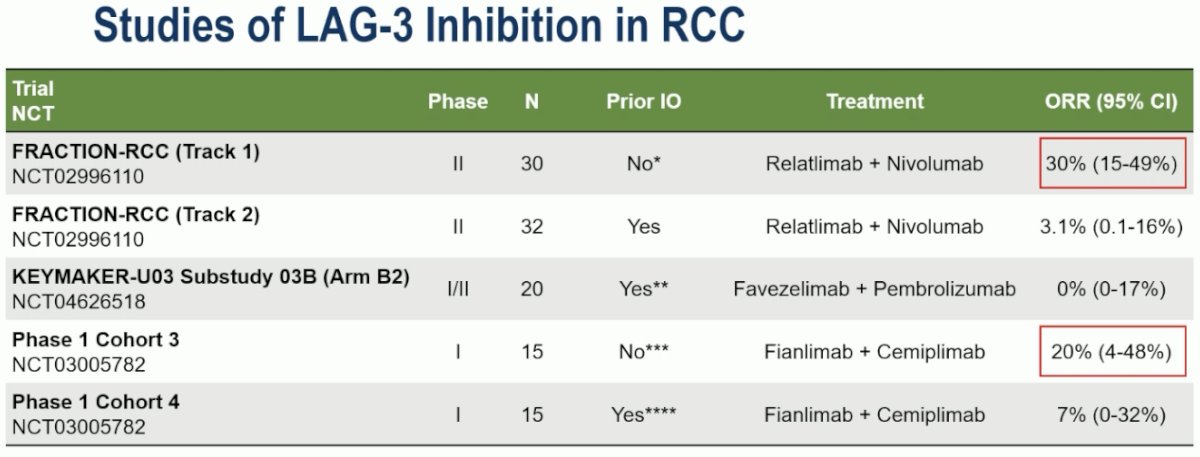 Studies of LAG-3 Inhibition in RCC

| Trial NCT | Phase | N | Prior IO | Treatment | ORR (95% CI) |
|---|---|---|---|---|---|
| FRACTION-RCC (Track 1) NCT02996110 | II | 30 | No* | Relatlimab + Nivolumab | 30% (15-49%) |
| FRACTION-RCC (Track 2) NCT02996110 | II | 32 | Yes | Relatlimab + Nivolumab | 3.1% (0.1-16%) |
| KEYMAKER-U03 Substudy 03B (Arm B2) NCT04626518 | I/II | 20 | Yes** | Favezelimab + Pembrolizumab | 0% (0-17%) |
| Phase 1 Cohort 3 NCT03005782 | I | 15 | No*** | Fianlimab + Cemiplimab | 20% (4-48%) |
| Phase 1 Cohort 4 NCT03005782 | I | 15 | Yes**** | Fianlimab + Cemiplimab | 7% (0-32%) |